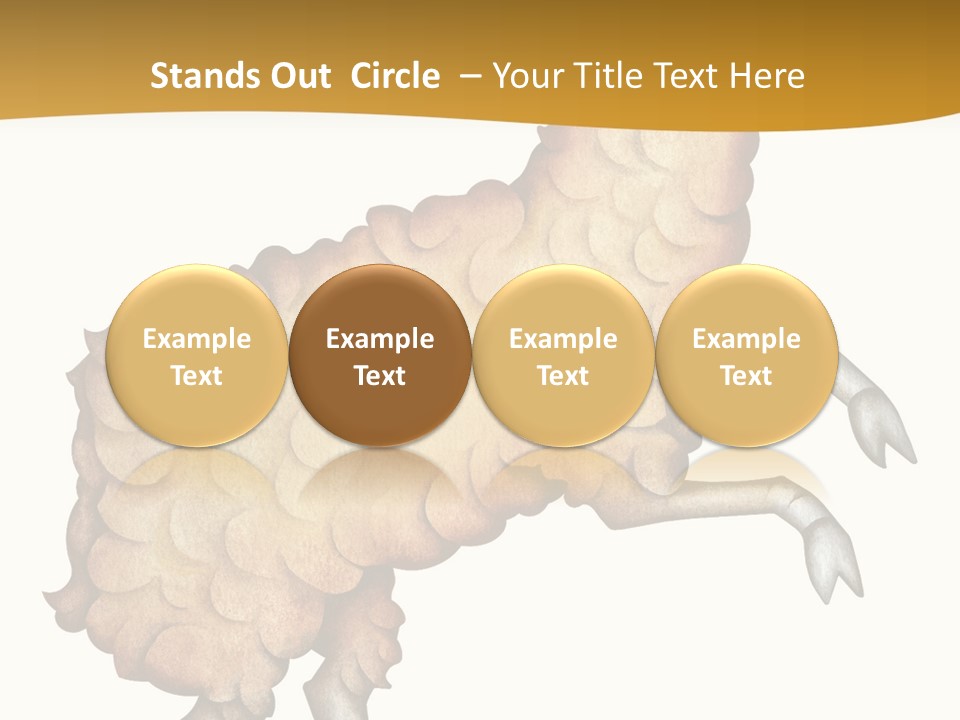 Stands Out Circle – Your Title Text Here

Example Text

Example Text

Example Text

Example Text